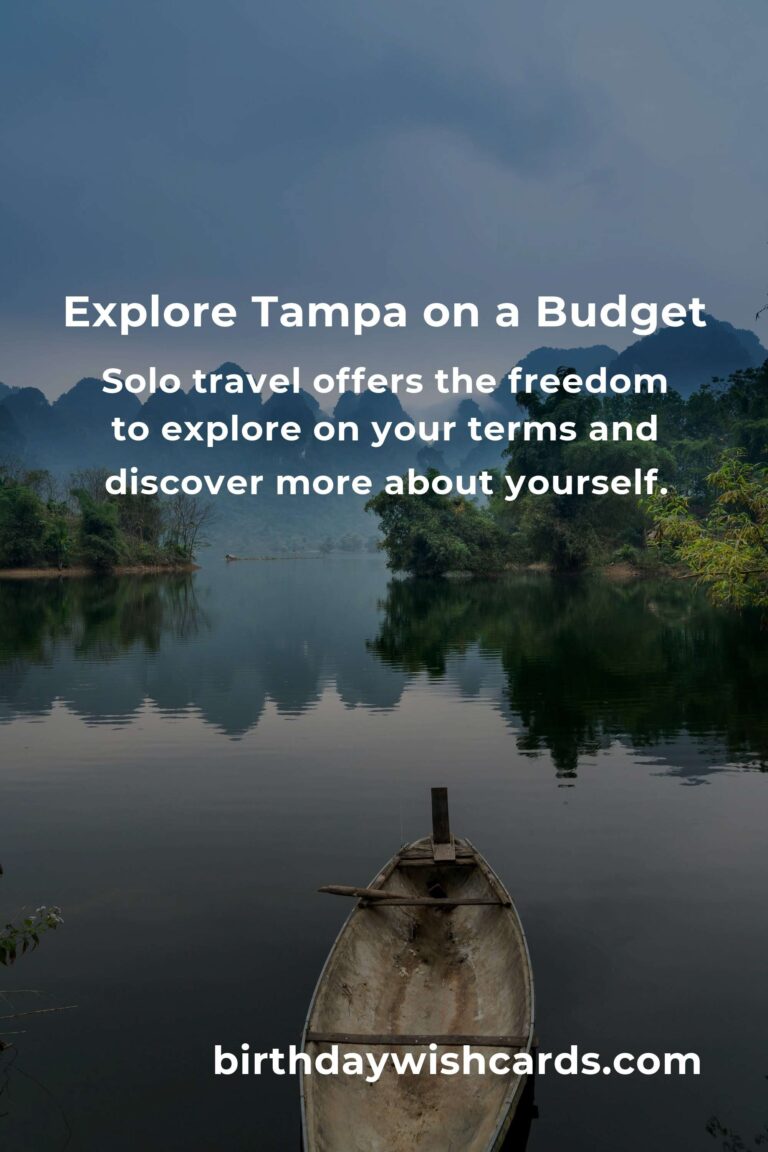 Explore Tampa on a Budget

Solo travel offers the freedom to explore on your terms and discover more about yourself.

birthdaywishcards.com